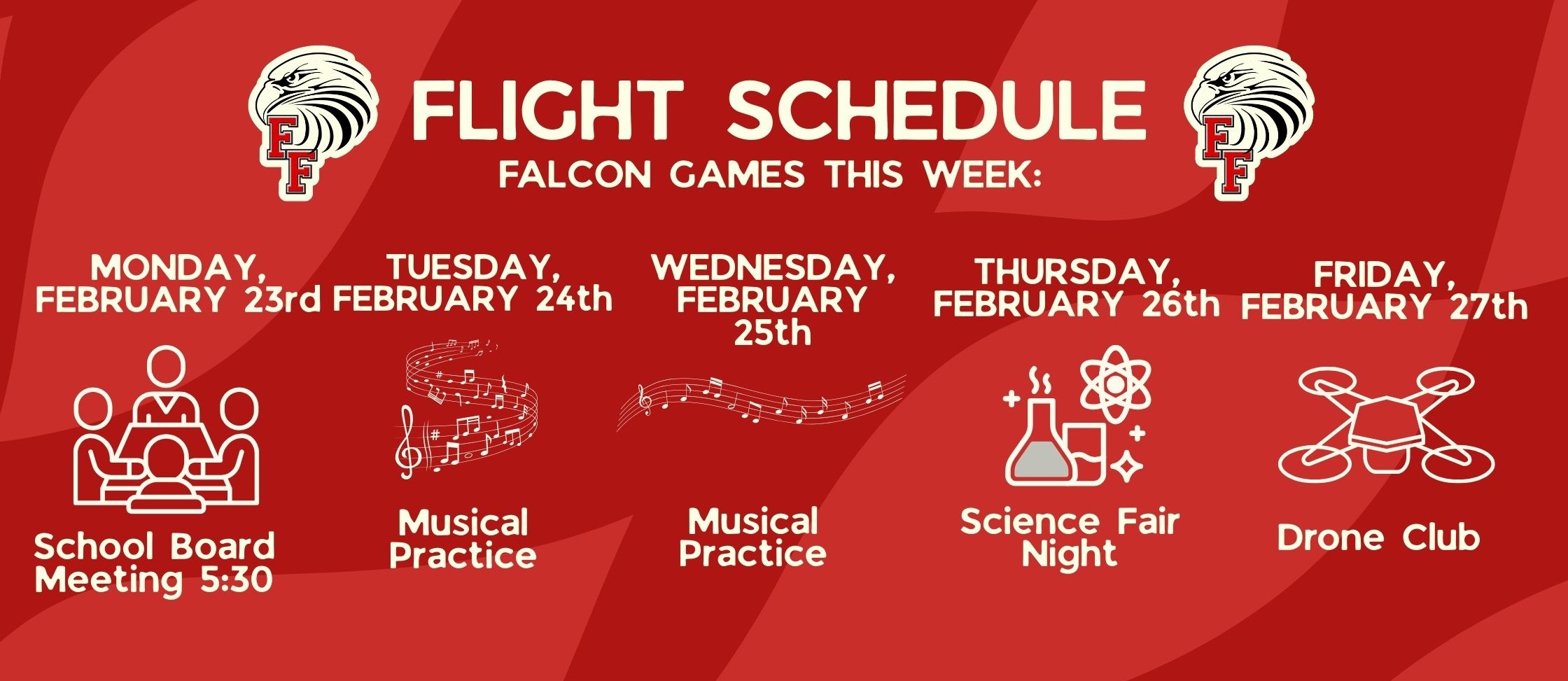 FF

FLIGHT SCHEDULE

FF

FALCON GAMES THIS WEEK:

MONDAY, FEBRUARY 23rd

School Board Meeting 5:30

TUESDAY, FEBRUARY 24th

Musical Practice

WEDNESDAY, FEBRUARY 25th

Musical Practice

THURSDAY, FEBRUARY 26th

Science Fair Night

FRIDAY, FEBRUARY 27th

Drone Club